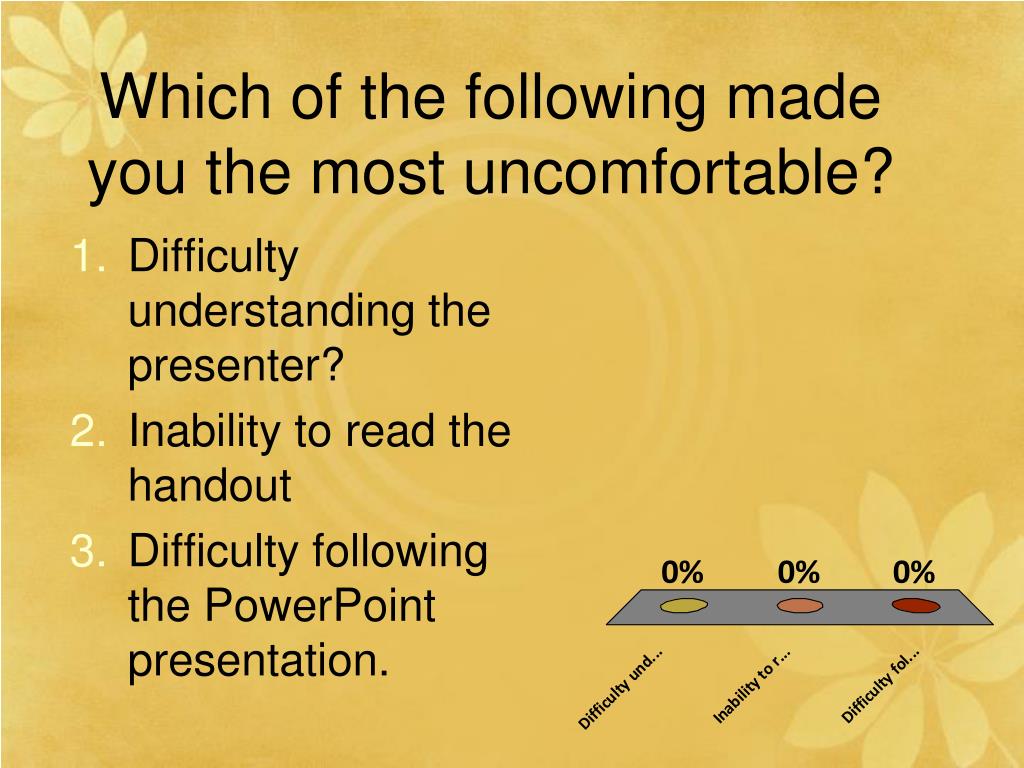 Which of the following made you the most uncomfortable?

1. Difficulty understanding the presenter?
2. Inability to read the handout
3. Difficulty following the PowerPoint presentation.

0%
0%
0%

Difficulty und...
Inability to r...
Difficulty fol...